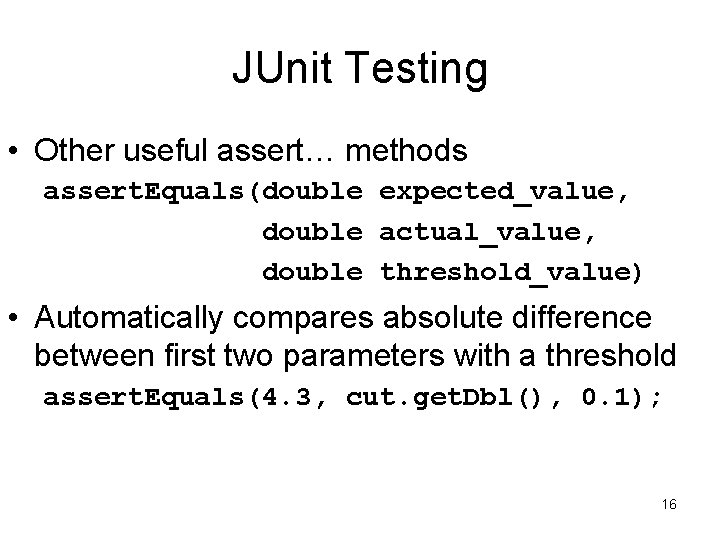 JUnit Testing

• Other useful assert… methods

assertEquals(double expected_value,
             double actual_value,
             double threshold_value)

• Automatically compares absolute difference between first two parameters with a threshold

assertEquals(4.3, cut.getDbl(), 0.1);

16